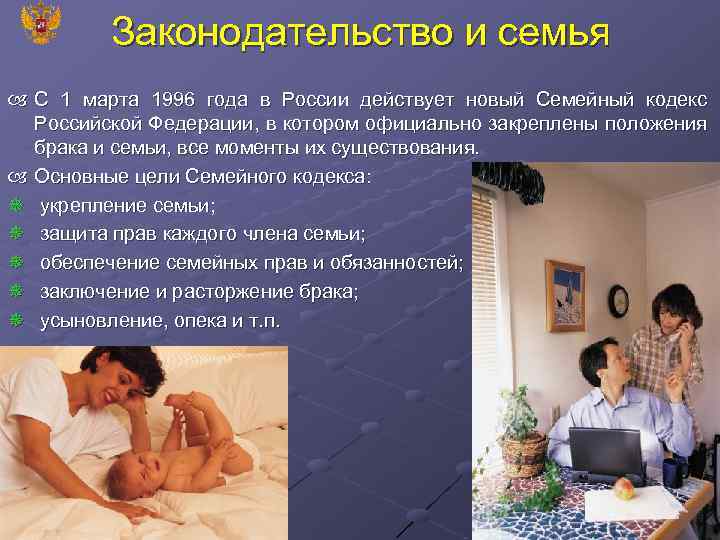 Законодательство и семья

С 1 марта 1996 года в России действует новый Семейный кодекс Российской Федерации, в котором официально закреплены положения брака и семьи, все моменты их существования.

Основные цели Семейного кодекса:

укрепление семьи;

защита прав каждого члена семьи;

обеспечение семейных прав и обязанностей;

заключение и расторжение брака;

усыновление, опека и т.п.